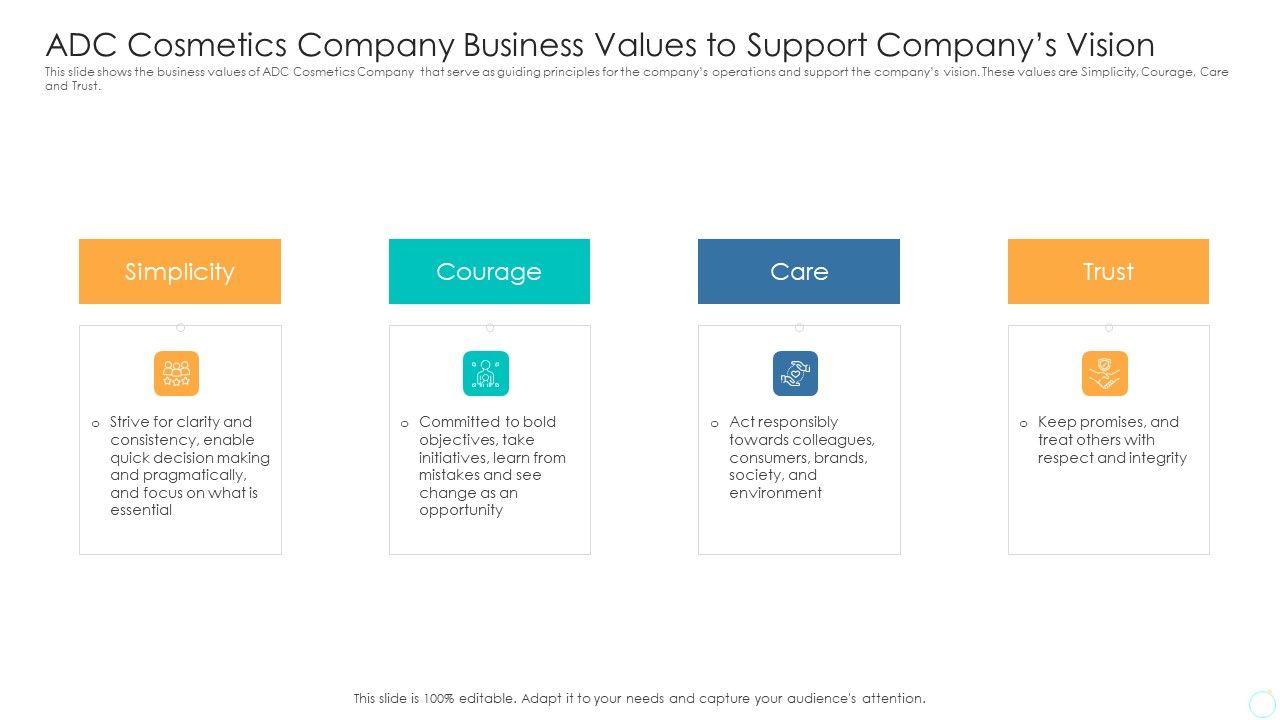 ADC Cosmetics Company Business Values to Support Company's Vision
This slide shows the business values of ADC Cosmetics Company that serve as guiding principles for the company's operations and support the company's vision. These values are Simplicity, Courage, Care and Trust.

Simplicity

o Strive for clarity and consistency, enable quick decision making and pragmatically, and focus on what is essential

Courage

o Committed to bold objectives, take initiatives, learn from mistakes and see change as an opportunity

Care

o Act responsibly towards colleagues, consumers, brands, society, and environment

Trust

o Keep promises, and treat others with respect and integrity

This slide is 100% editable. Adapt it to your needs and capture your audience's attention.